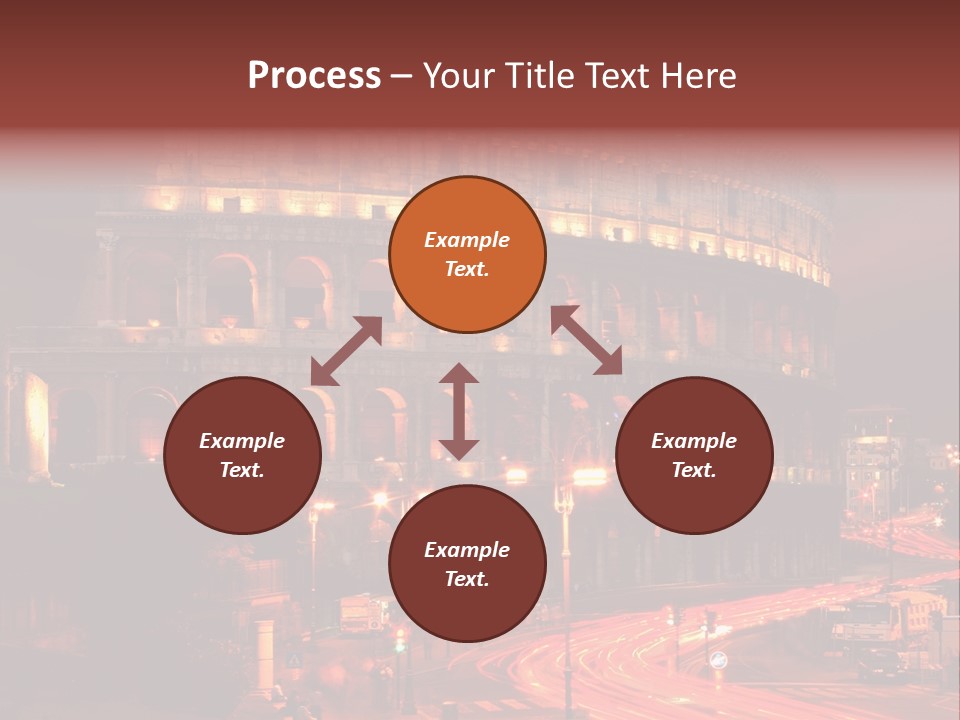 Process – Your Title Text Here

Example Text.

Example Text.

Example Text.

Example Text.